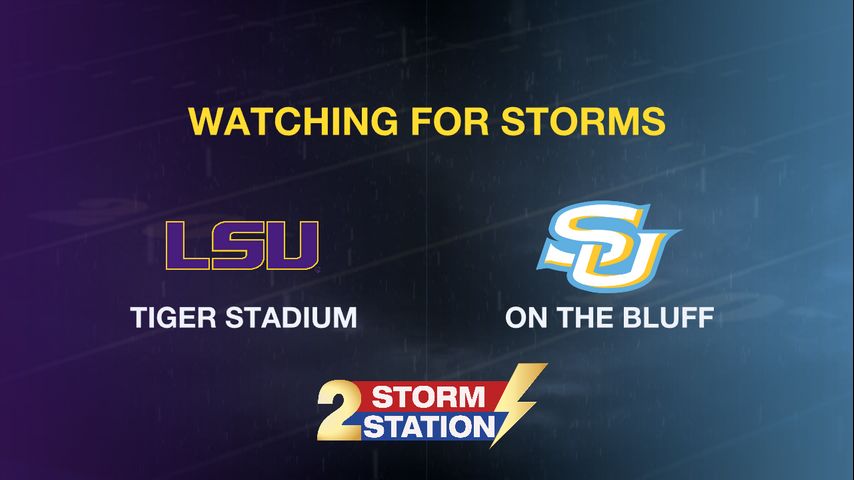 WATCHING FOR STORMS

LSU

TIGER STADIUM

SU

ON THE BLUFF

2 STORM STATION